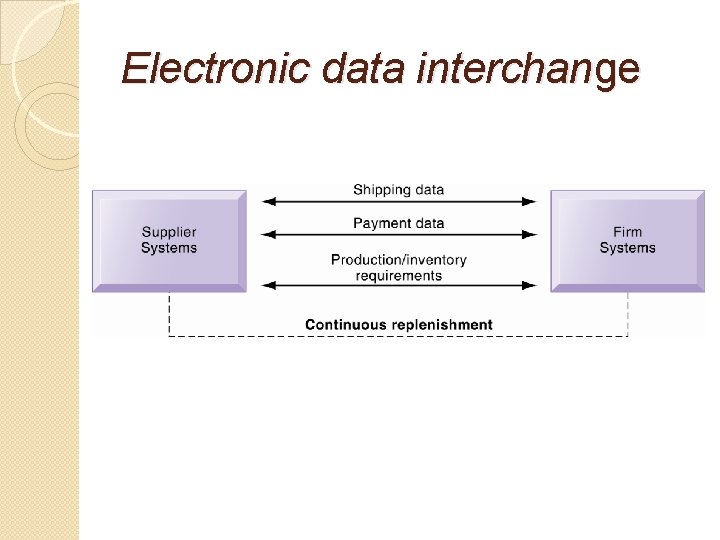 Electronic data interchange

Supplier Systems

Shipping data

Payment data

Production/inventory requirements

Firm Systems

Continuous replenishment